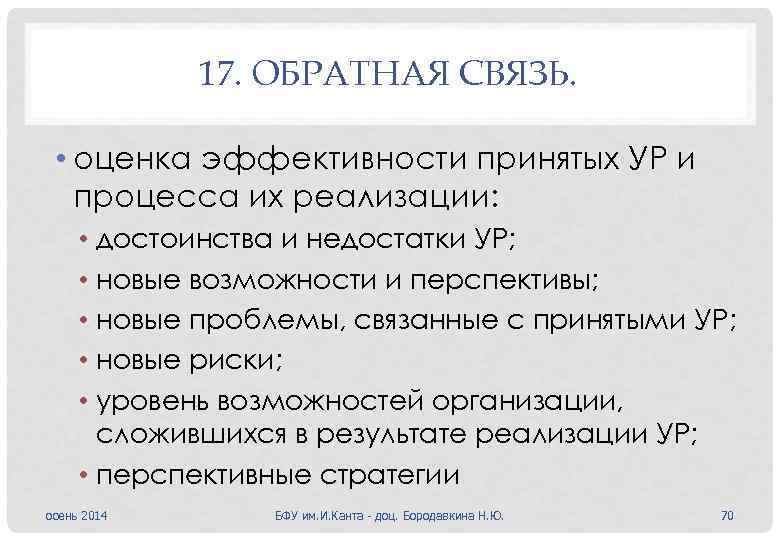 17. ОБРАТНАЯ СВЯЗЬ.

• оценка эффективности принятых УР и процесса их реализации:
• достоинства и недостатки УР;
• новые возможности и перспективы;
• новые проблемы, связанные с принятыми УР;
• новые риски;
• уровень возможностей организации, сложившихся в результате реализации УР;
• перспективные стратегии

осень 2014

БФУ им.И.Канта - доц. Бородавкина Н.Ю.

70